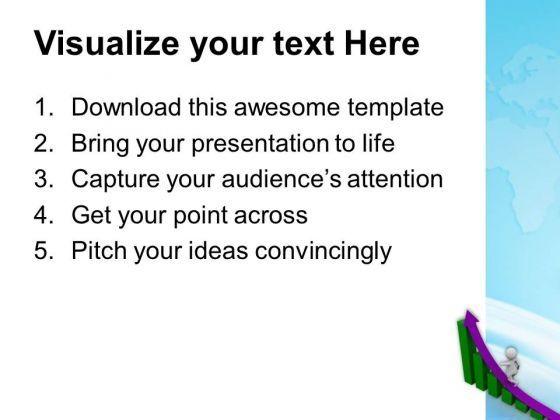 Visualize your text Here

1. Download this awesome template
2. Bring your presentation to life
3. Capture your audience's attention
4. Get your point across
5. Pitch your ideas convincingly